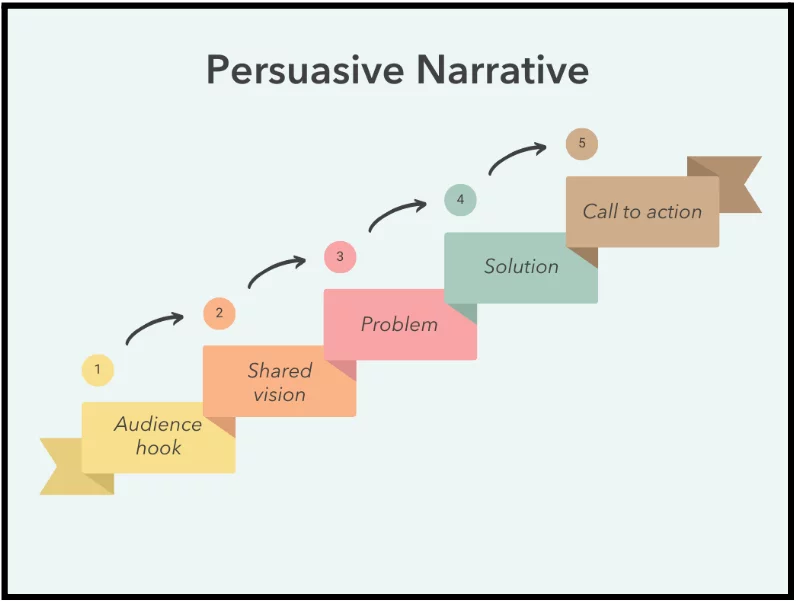 Persuasive Narrative

1
Audience hook

2
Shared vision

3
Problem

4
Solution

5
Call to action